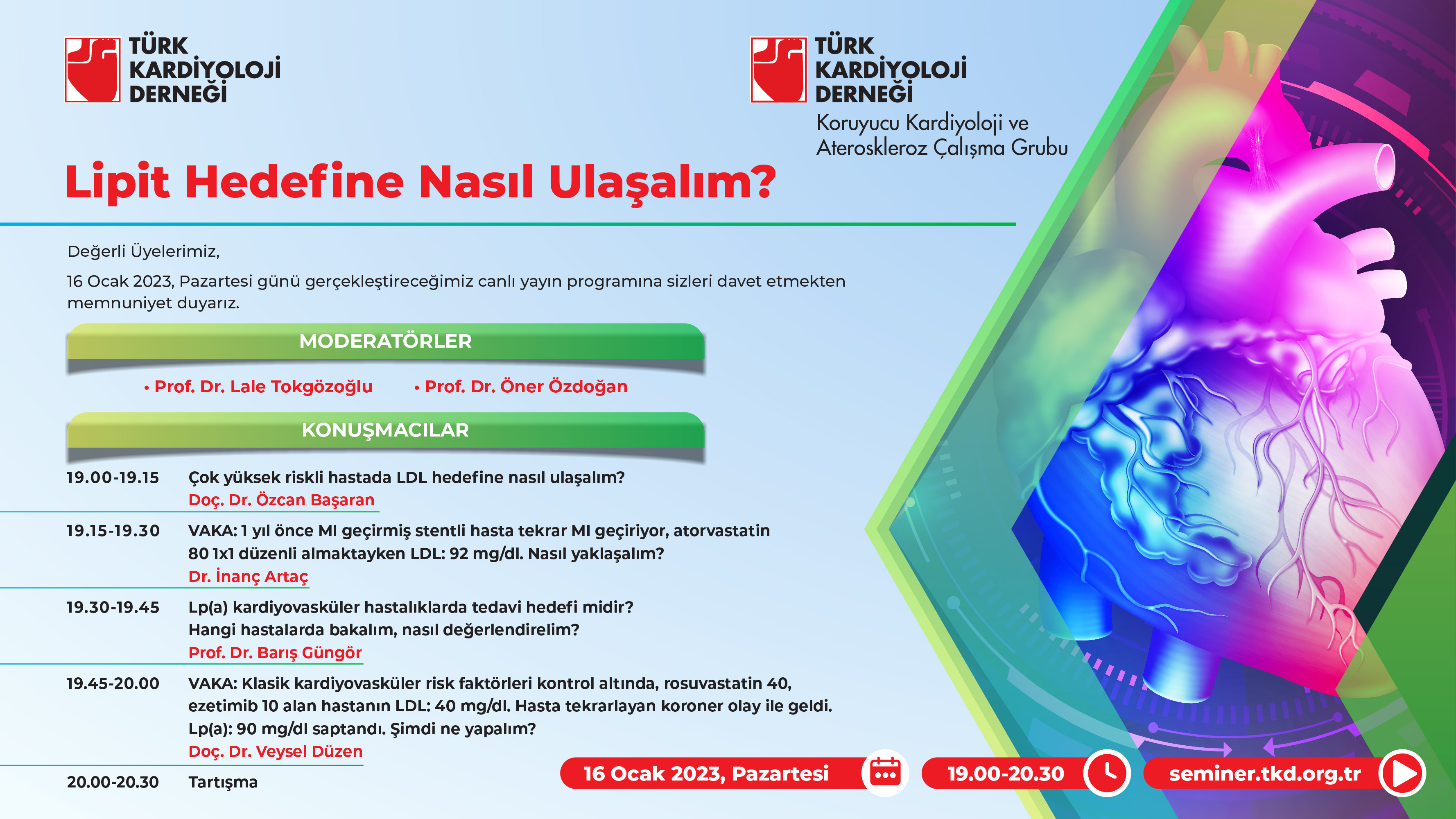 TÜRK KARDİYOLOJİ DERNEĞİ

TÜRK KARDİYOLOJİ DERNEĞİ
Koruyucu Kardiyoloji ve Ateroskleroz Çalışma Grubu

Lipit Hedefine Nasıl Ulaşalım?

Değerli Üyelerimiz,

16 Ocak 2023, Pazartesi günü gerçekleştireceğimiz canlı yayın programına sizleri davet etmekten memnuniyet duyarız.

MODERATÖRLER

• Prof. Dr. Lale Tokgözoğlu • Prof. Dr. Öner Özdoğan

KONUŞMACILAR

19.00-19.15 Çok yüksek riskli hastada LDL hedefine nasıl ulaşalım?
Doç. Dr. Özcan Başaran

19.15-19.30 VAKA: 1 yıl önce MI geçirmiş stentli hasta tekrar MI geçiriyor, atorvastatin 80 1x1 düzenli almaktayken LDL: 92 mg/dl. Nasıl yaklaşalım?
Dr. İnanç Artaç

19.30-19.45 Lp(a) kardiyovasküler hastalıklarda tedavi hedefi midir? Hangi hastalarda bakalım, nasıl değerlendirelim?
Prof. Dr. Barış Güngör

19.45-20.00 VAKA: Klasik kardiyovasküler risk faktörleri kontrol altında, rosuvastatin 40, ezetimib 10 alan hastanın LDL: 40 mg/dl. Hasta tekrarlayan koroner olay ile geldi. Lp(a): 90 mg/dl saptandı. Şimdi ne yapalım?
Doç. Dr. Veysel Düzen

20.00-20.30 Tartışma

16 Ocak 2023, Pazartesi

19.00-20.30

seminer.tkd.org.tr